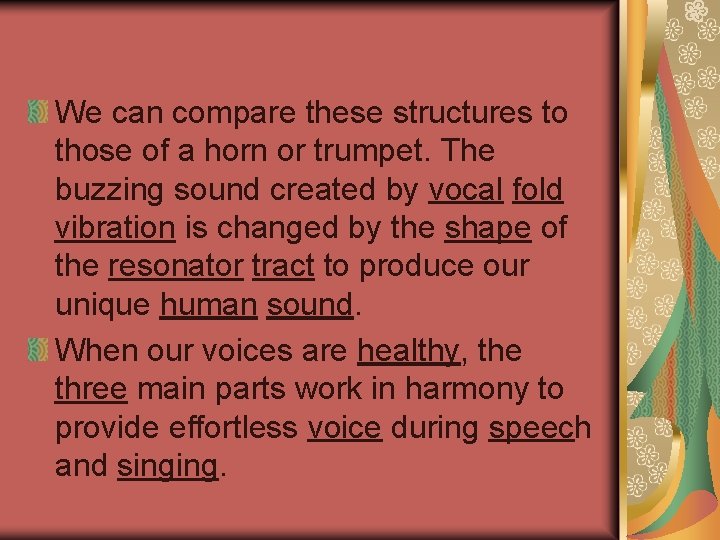 We can compare these structures to those of a horn or trumpet. The buzzing sound created by vocal fold vibration is changed by the shape of the resonator tract to produce our unique human sound.

When our voices are healthy, the three main parts work in harmony to provide effortless voice during speech and singing.